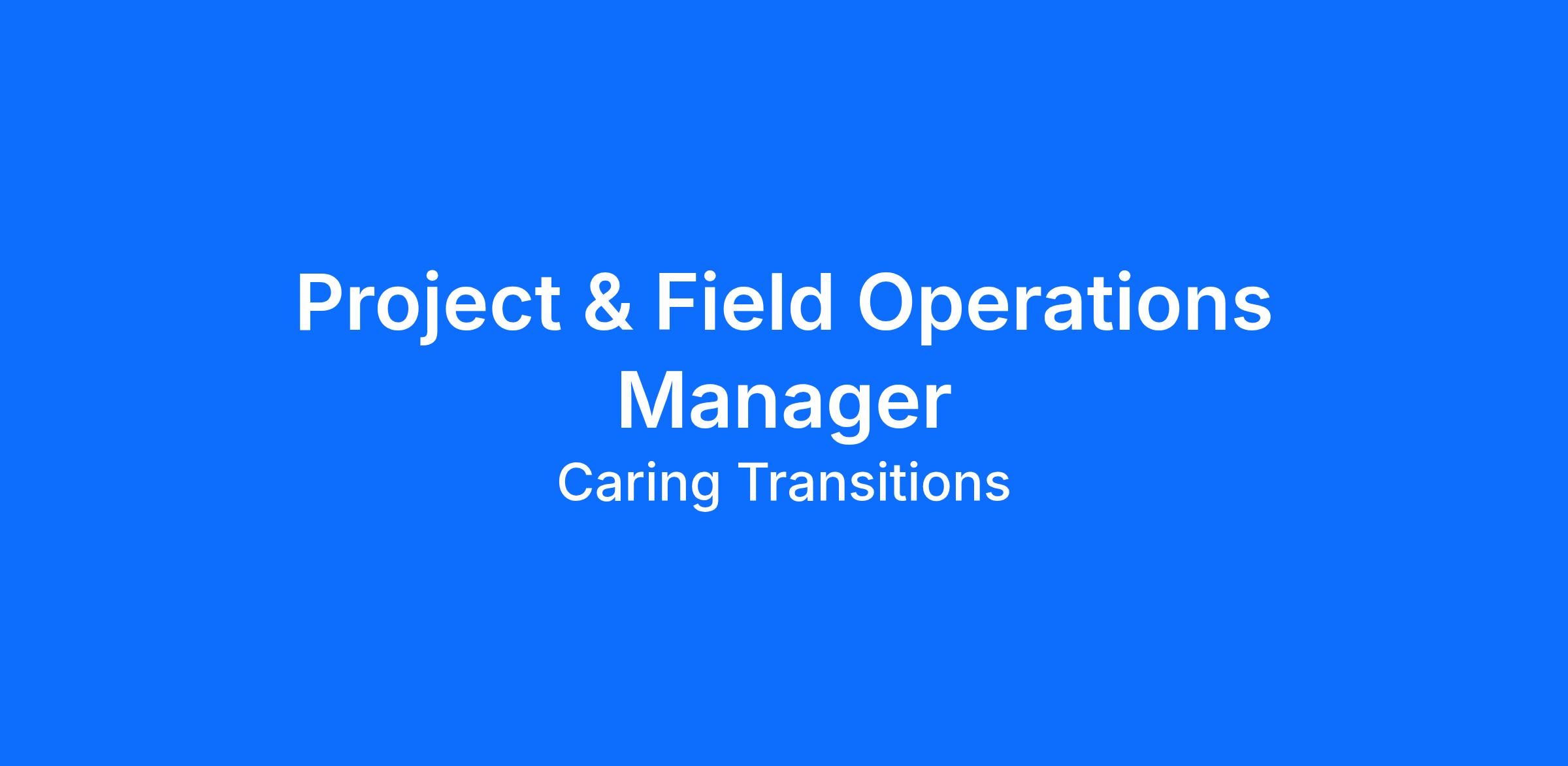 Project & Field Operations Manager

Caring Transitions